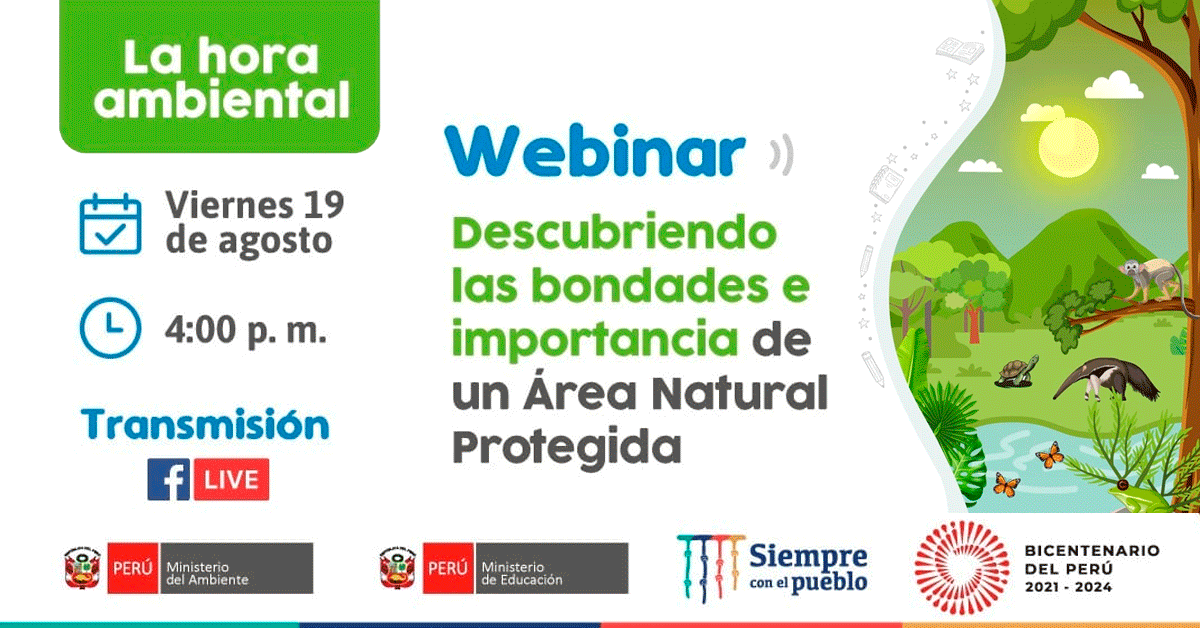 La hora ambiental

Viernes 19 de agosto

4:00 p. m.

Transmisión

f LIVE

Webinar

Descubriendo las bondades e importancia de un Área Natural Protegida

PERÚ Ministerio del Ambiente

PERÚ Ministerio de Educación

Siempre con el pueblo

BICENTENARIO DEL PERÚ 2021 - 2024